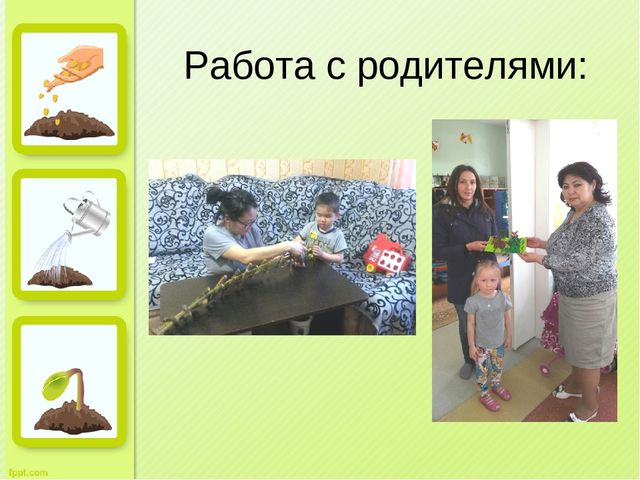 Работа с родителями:

fppt.com